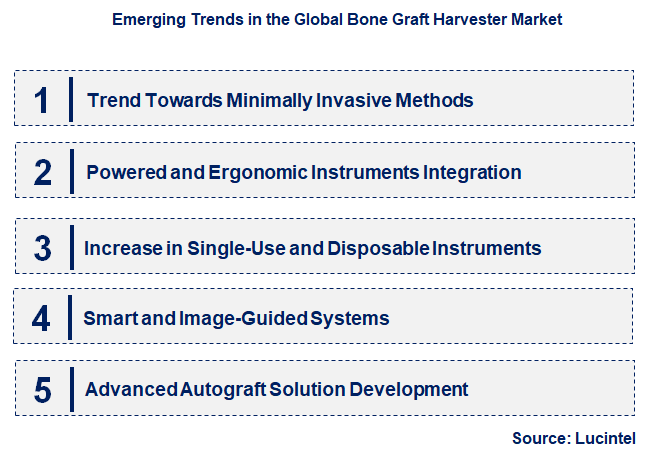 Emerging Trends in the Global Bone Graft Harvester Market

1 Trend Towards Minimally Invasive Methods

2 Powered and Ergonomic Instruments Integration

3 Increase in Single-Use and Disposable Instruments

4 Smart and Image-Guided Systems

5 Advanced Autograft Solution Development

Source: Lucintel